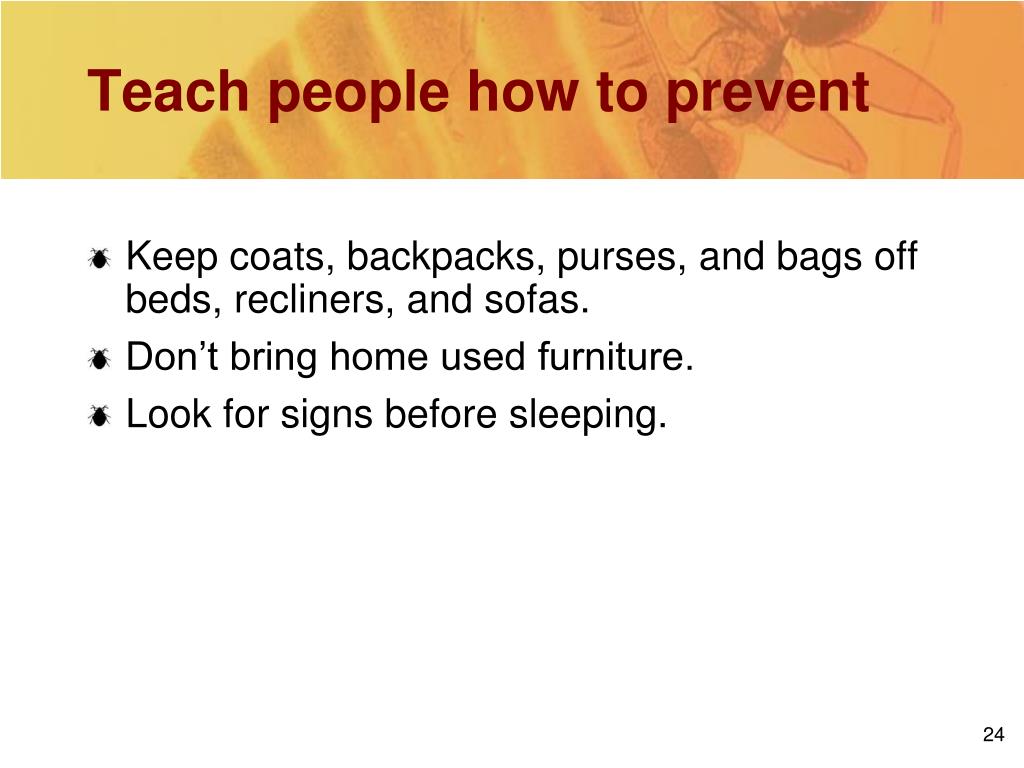 Teach people how to prevent

- Keep coats, backpacks, purses, and bags off beds, recliners, and sofas.
- Don’t bring home used furniture.
- Look for signs before sleeping.

24